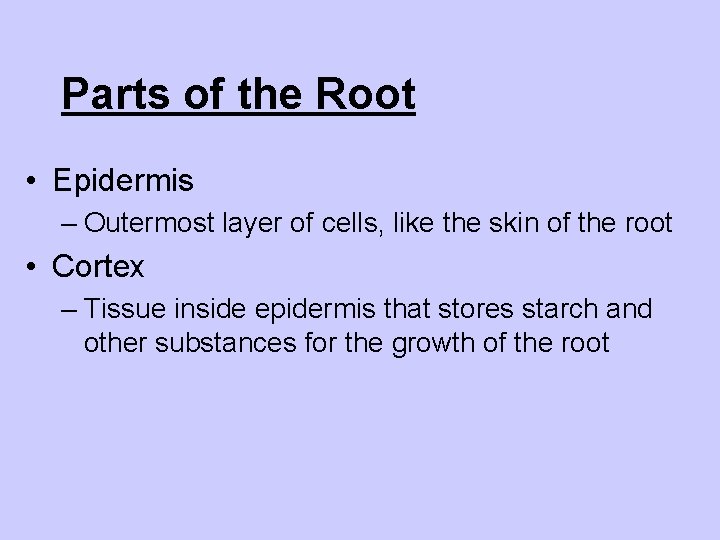 Parts of the Root

• Epidermis
– Outermost layer of cells, like the skin of the root
• Cortex
– Tissue inside epidermis that stores starch and other substances for the growth of the root